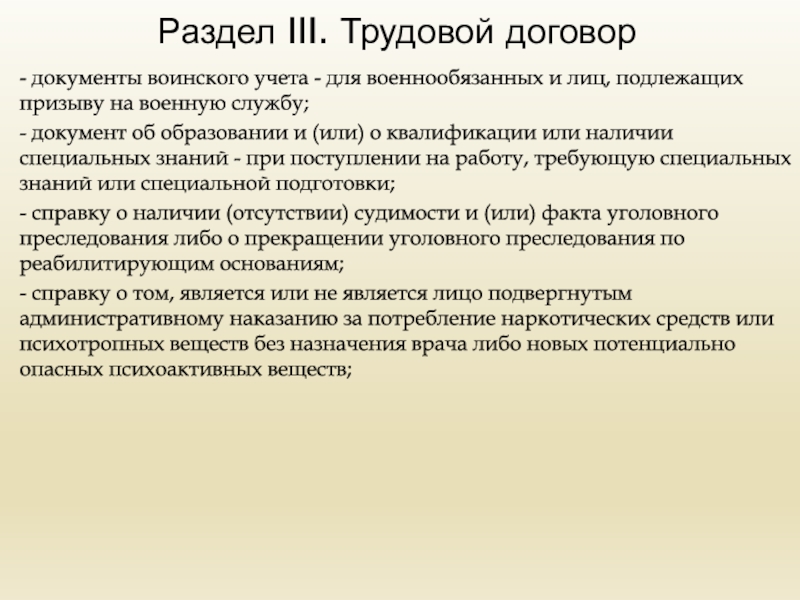 Раздел III. Трудовой договор

- документы воинского учета - для военнообязанных и лиц, подлежащих призыву на военную службу;

- документ об образовании и (или) о квалификации или наличии специальных знаний - при поступлении на работу, требующую специальных знаний или специальной подготовки;

- справку о наличии (отсутствии) судимости и (или) факта уголовного преследования либо о прекращении уголовного преследования по реабилитирующим основаниям;

- справку о том, является или не является лицо подвергнутым административному наказанию за потребление наркотических средств или психотропных веществ без назначения врача либо новых потенциально опасных психоактивных веществ;